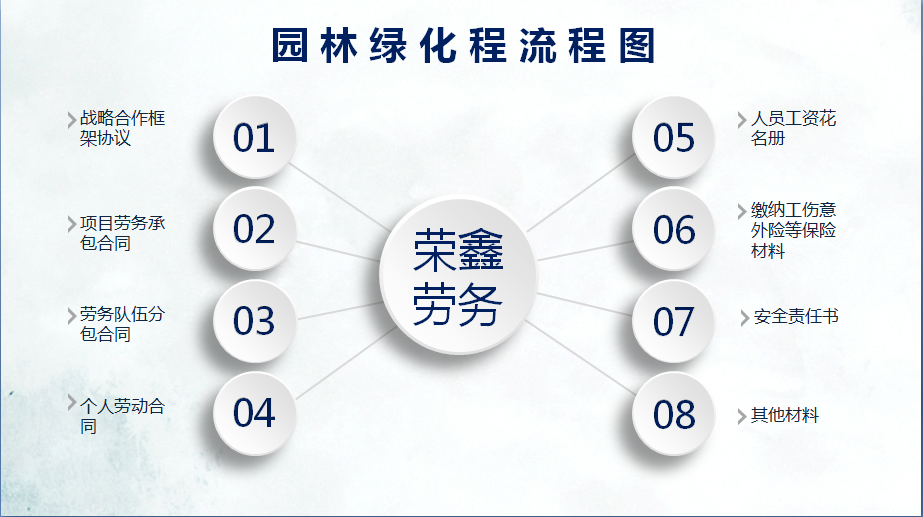 园林绿化程流程图

战略合作框架协议

01

项目劳务承包合同

02

劳务队伍分包合同

03

个人劳动合同

04

荣鑫劳务

05

人员工资花名册

06

缴纳工伤意外险等保险材料

07

安全责任书

08

其他材料